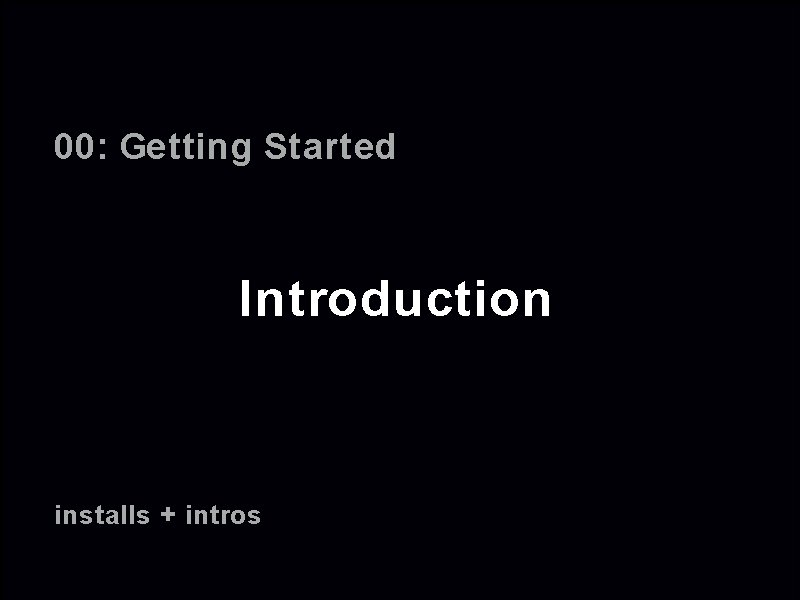 00: Getting Started

Introduction

installs + intros